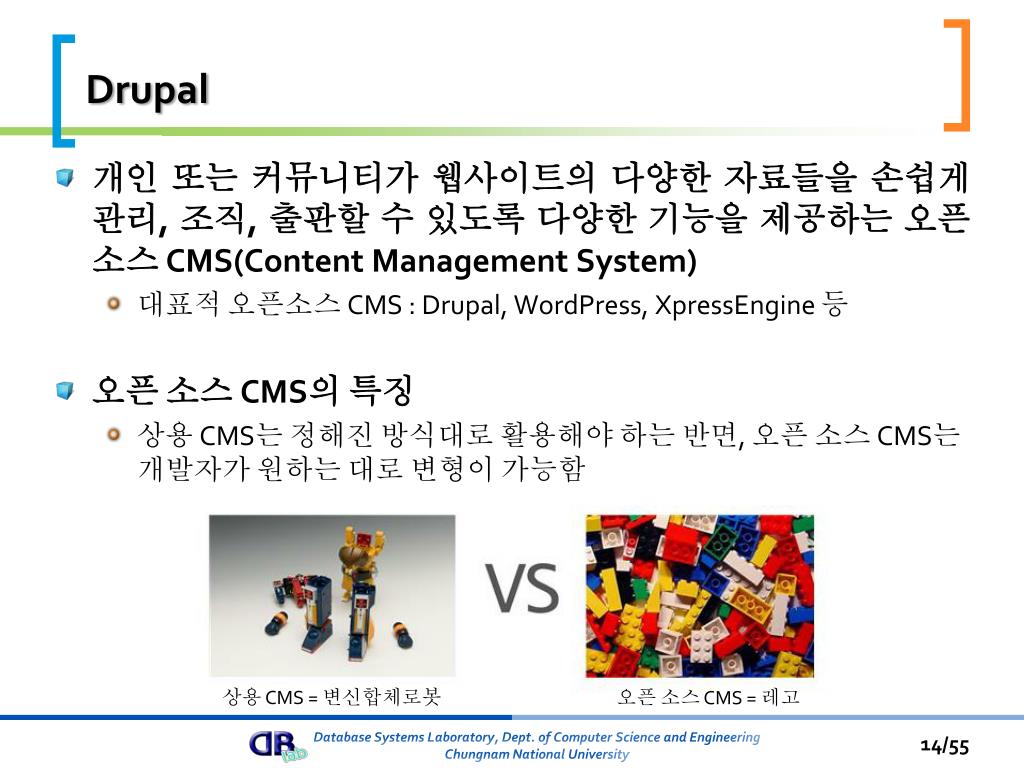 Drupal

개인 또는 커뮤니티가 웹사이트의 다양한 자료들을 손쉽게 관리, 조직, 출판할 수 있도록 다양한 기능을 제공하는 오픈 소스 CMS(Content Management System)

대표적 오픈소스 CMS : Drupal, WordPress, XpressEngine 등

오픈 소스 CMS의 특징

상용 CMS는 정해진 방식대로 활용해야 하는 반면, 오픈 소스 CMS는 개발자가 원하는 대로 변형이 가능함

VS

상용 CMS = 변신합체로봇

오픈 소스 CMS = 레고

DB lab

Database Systems Laboratory, Dept. of Computer Science and Engineering
Chungnam National University

14/55